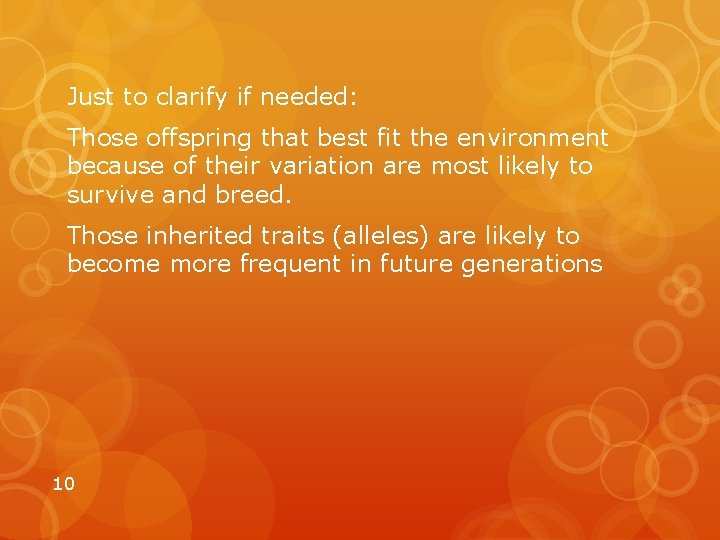 Just to clarify if needed:

Those offspring that best fit the environment because of their variation are most likely to survive and breed.

Those inherited traits (alleles) are likely to become more frequent in future generations

10